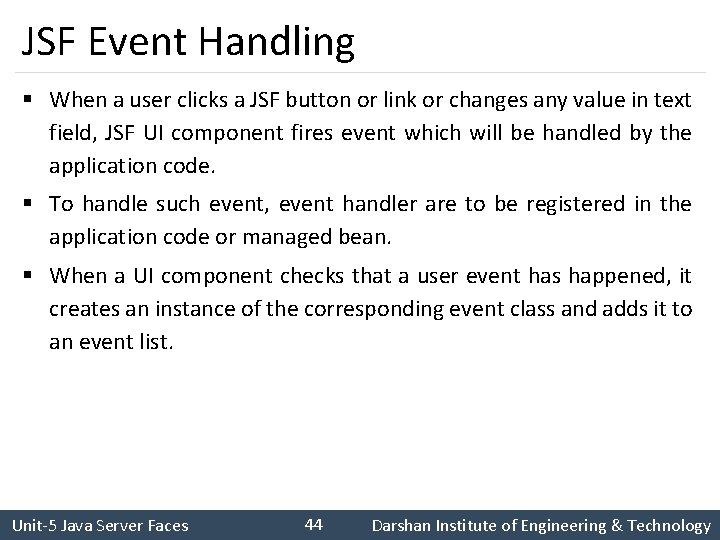 JSF Event Handling

▪ When a user clicks a JSF button or link or changes any value in text field, JSF UI component fires event which will be handled by the application code.

▪ To handle such event, event handler are to be registered in the application code or managed bean.

▪ When a UI component checks that a user event has happened, it creates an instance of the corresponding event class and adds it to an event list.

Unit-5 Java Server Faces 44 Darshan Institute of Engineering & Technology